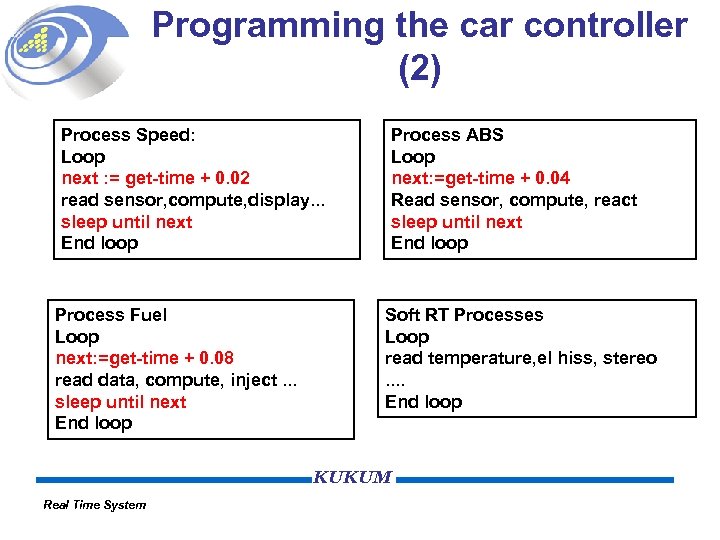 Programming the car controller (2)

Process Speed:
Loop
next := get-time + 0.02
read sensor,compute,display...
sleep until next
End loop

Process ABS
Loop
next:=get-time + 0.04
Read sensor, compute, react
sleep until next
End loop

Process Fuel
Loop
next:=get-time + 0.08
read data, compute, inject ...
sleep until next
End loop

Soft RT Processes
Loop
read temperature,el hiss, stereo
....
End loop

KUKUM

Real Time System